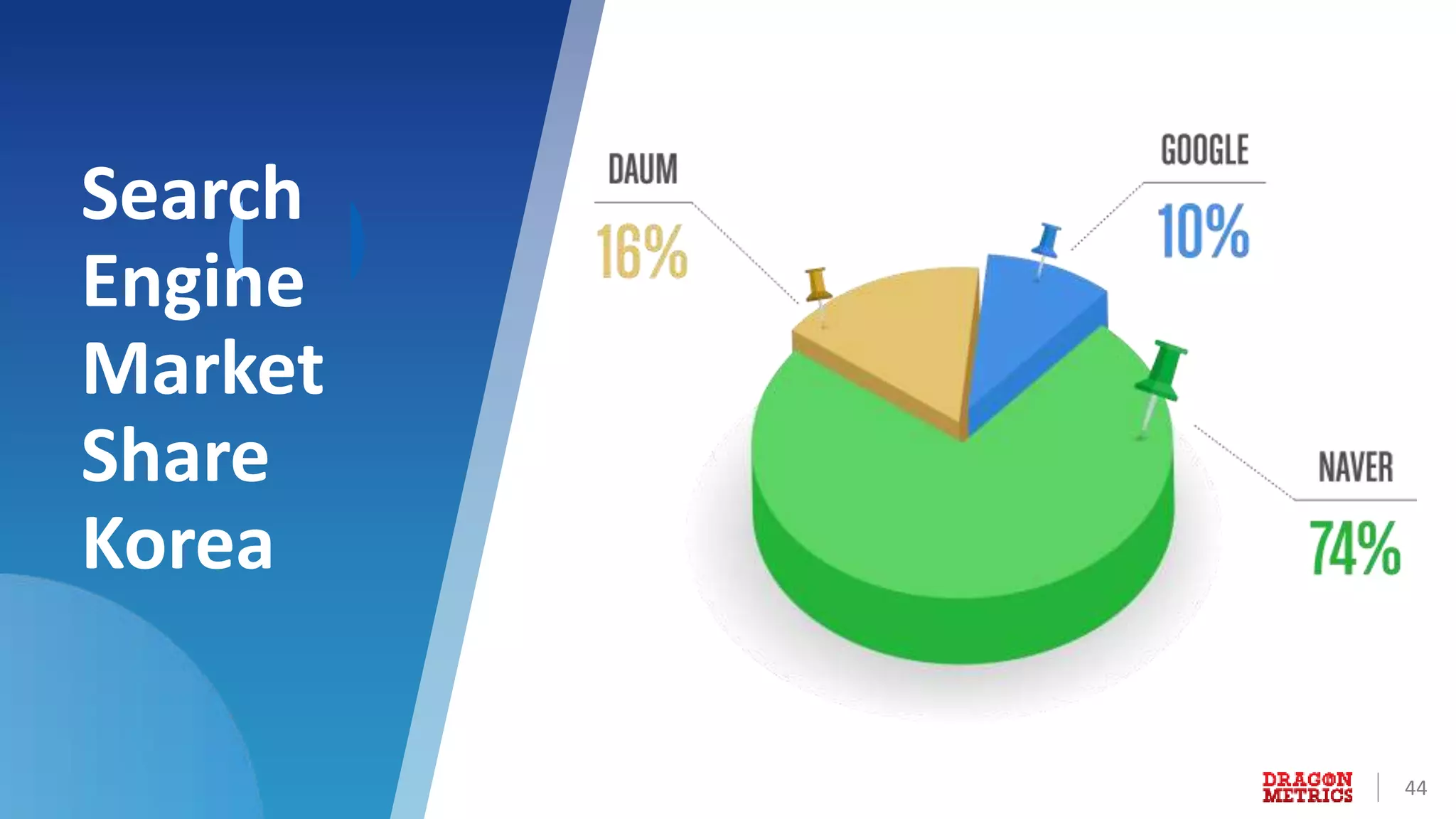 Search Engine Market Share Korea

DAUM
16%

GOOGLE
10%

NAVER
74%

DRAGON METRICS

44